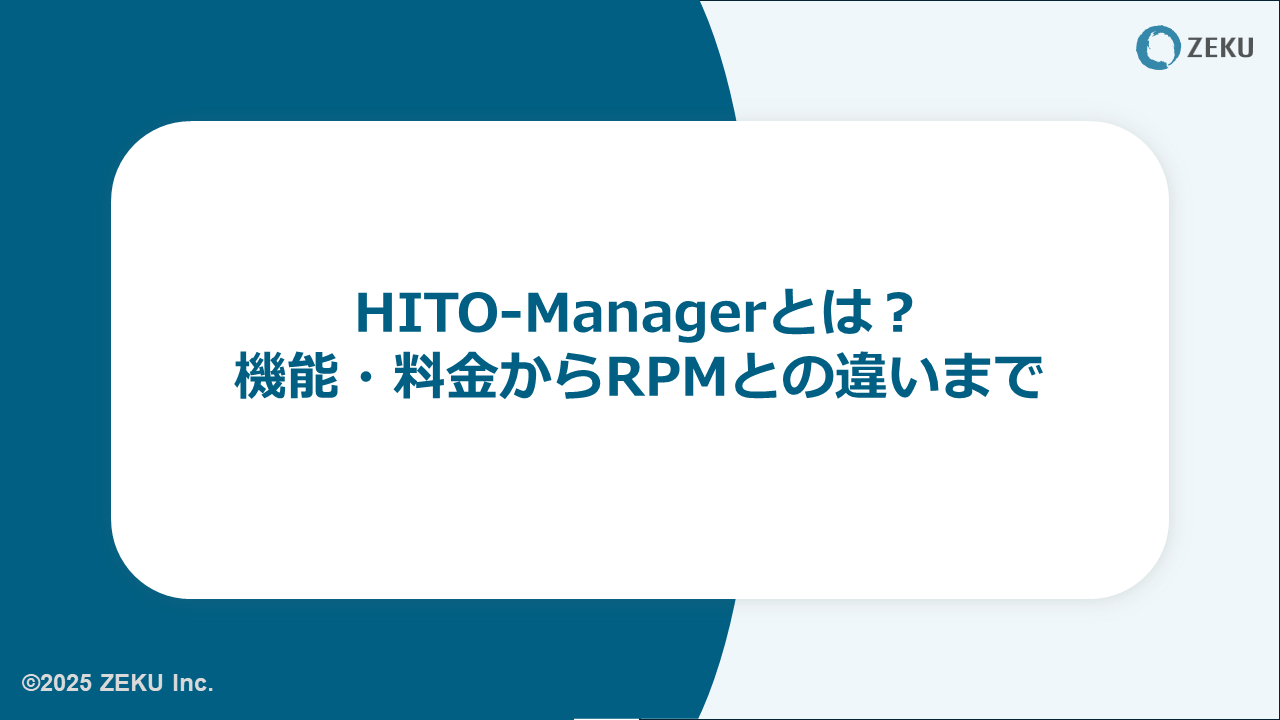 ZEKU

HITO-Managerとは？
機能・料金からRPMとの違いまで

©2025 ZEKU Inc.